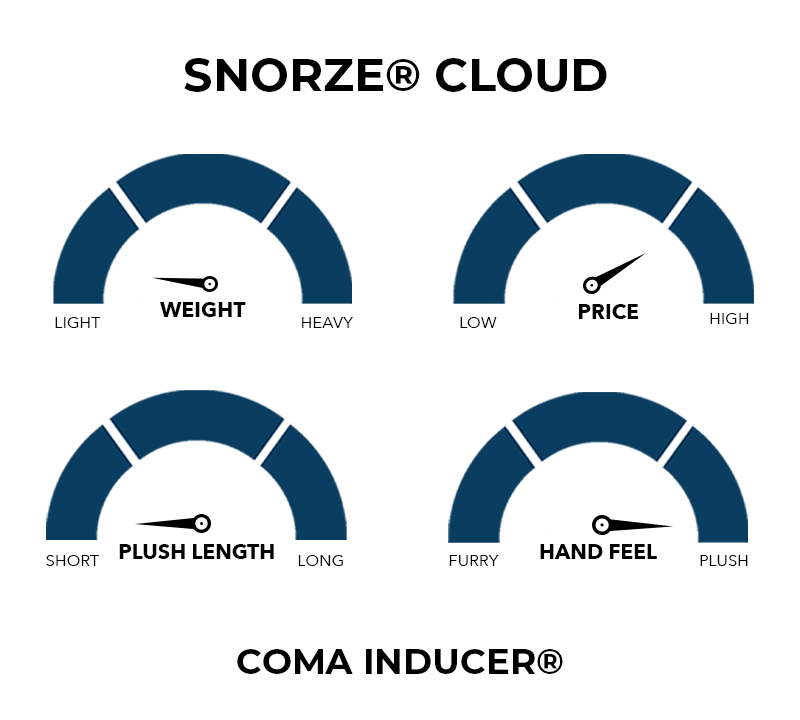 SNORZE® CLOUD

LIGHT
WEIGHT
HEAVY

LOW
PRICE
HIGH

SHORT
PLUSH LENGTH
LONG

FURRY
HAND FEEL
PLUSH

COMA INDUCER®